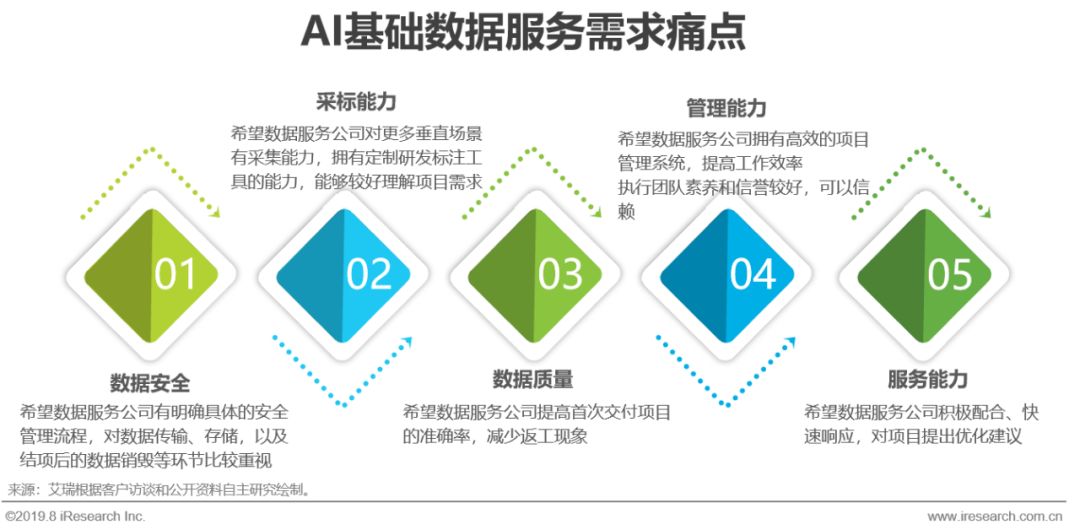 AI基础数据服务需求痛点

采标能力
希望数据服务公司对更多垂直场景有采集能力，拥有定制研发标注工具的能力，能够较好理解项目需求

管理能力
希望数据服务公司拥有高效的项目管理系统，提高工作效率
执行团队素养和信誉较好，可以信赖

01

02

03

04

05

数据安全
希望数据服务公司有明确具体的安全管理流程，对数据传输、存储，以及结项后的数据销毁等环节比较重视

数据质量
希望数据服务公司提高首次交付项目的准确率，减少返工现象

服务能力
希望数据服务公司积极配合、快速响应，对项目提出优化建议

来源：艾瑞根据客户访谈和公开资料自主研究绘制。

©2019.8 iResearch Inc.

www.iresearch.com.cn